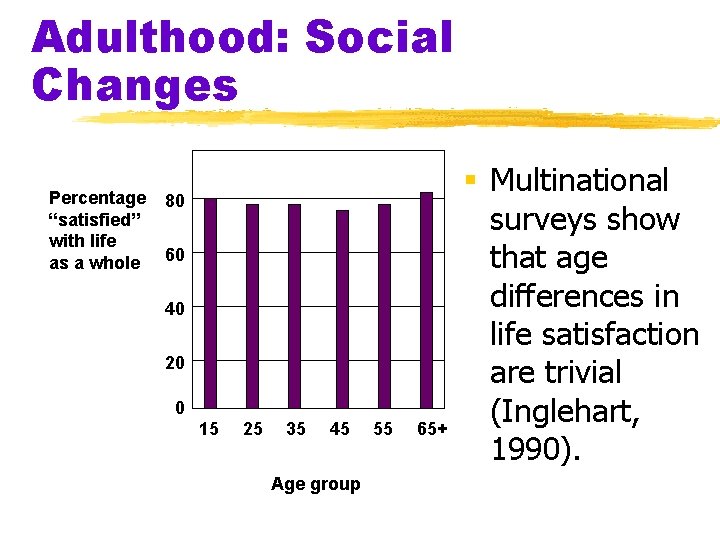 Adulthood: Social Changes

Percentage "satisfied" with life as a whole

80
60
40
20
0

15 25 35 45 55 65+

Age group

Multinational surveys show that age differences in life satisfaction are trivial (Inglehart, 1990).